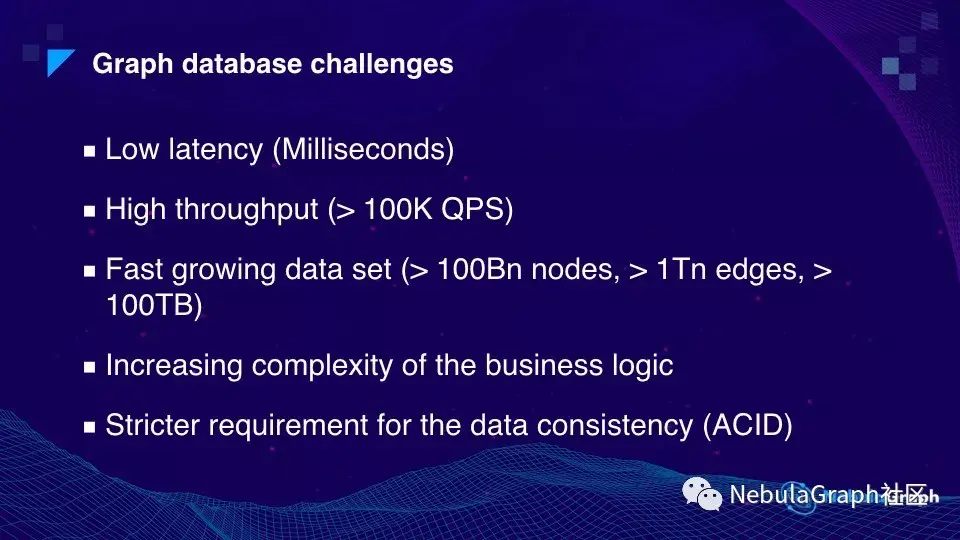 Graph database challenges

▪ Low latency (Milliseconds)

▪ High throughput (> 100K QPS)

▪ Fast growing data set (> 100Bn nodes, > 1Tn edges, > 100TB)

▪ Increasing complexity of the business logic

▪ Stricter requirement for the data consistency (ACID)

NebulaGraph社区